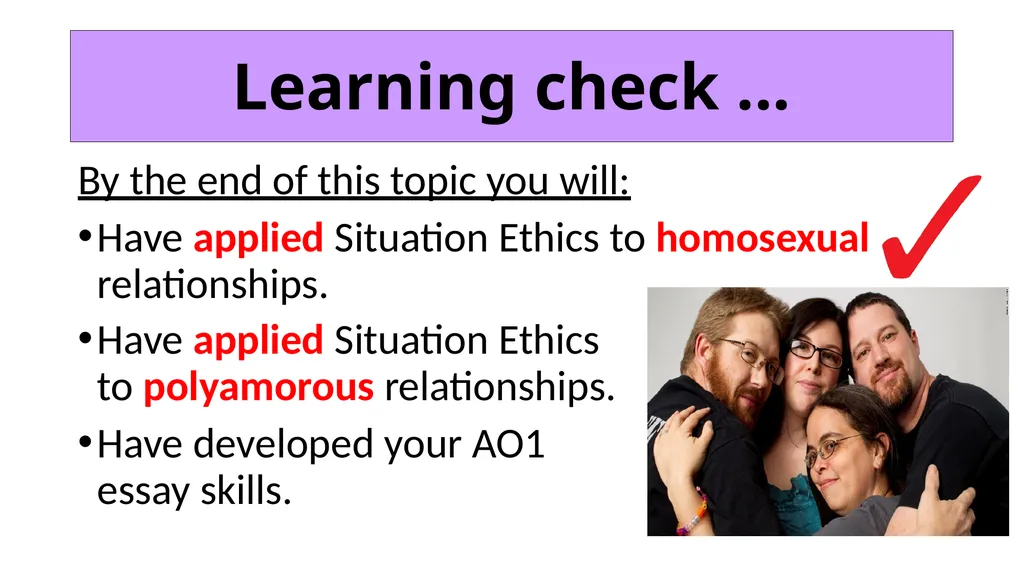 Learning check …

By the end of this topic you will:

• Have applied Situation Ethics to homosexual relationships.

• Have applied Situation Ethics to polyamorous relationships.

• Have developed your AO1 essay skills.